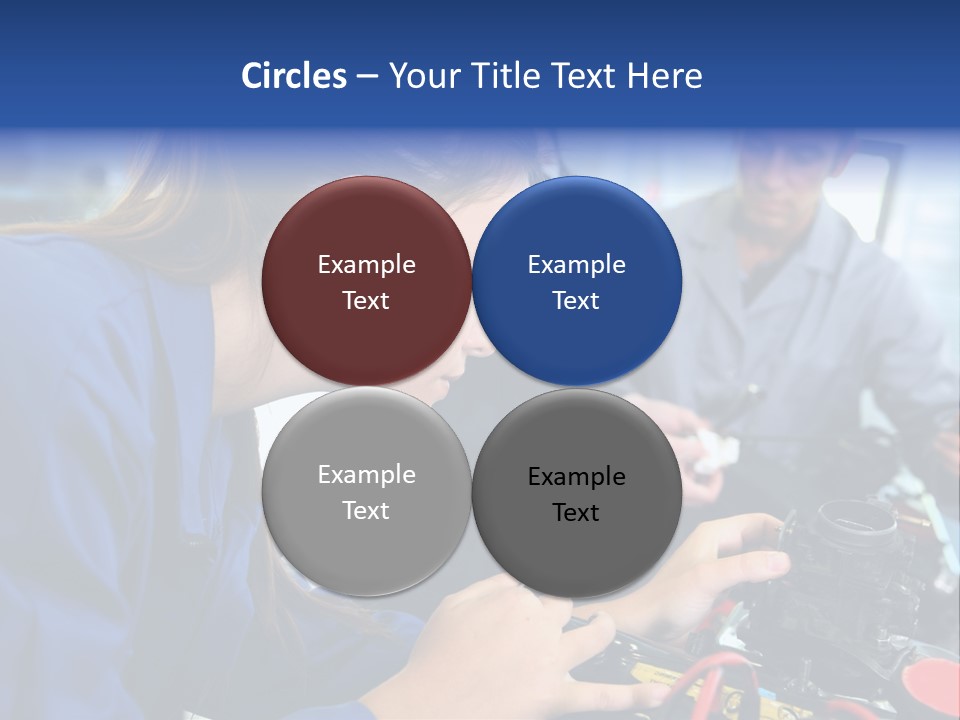 Circles – Your Title Text Here

Example Text

Example Text

Example Text

Example Text